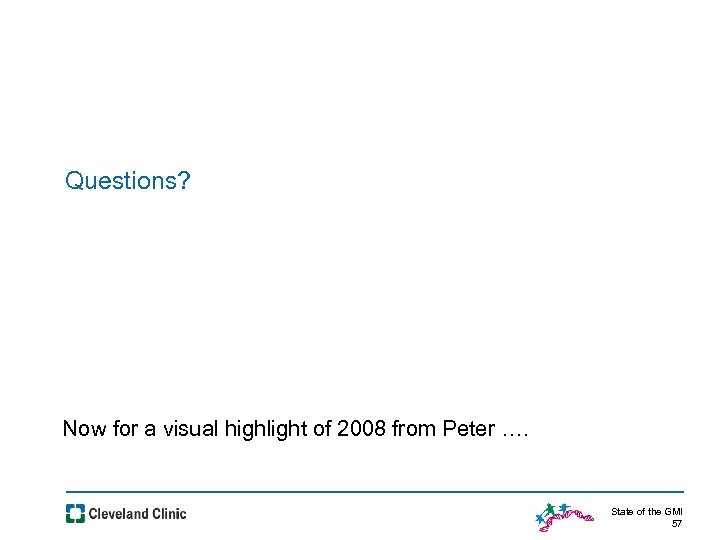 Questions?

Now for a visual highlight of 2008 from Peter ….

Cleveland Clinic

State of the GMI
57